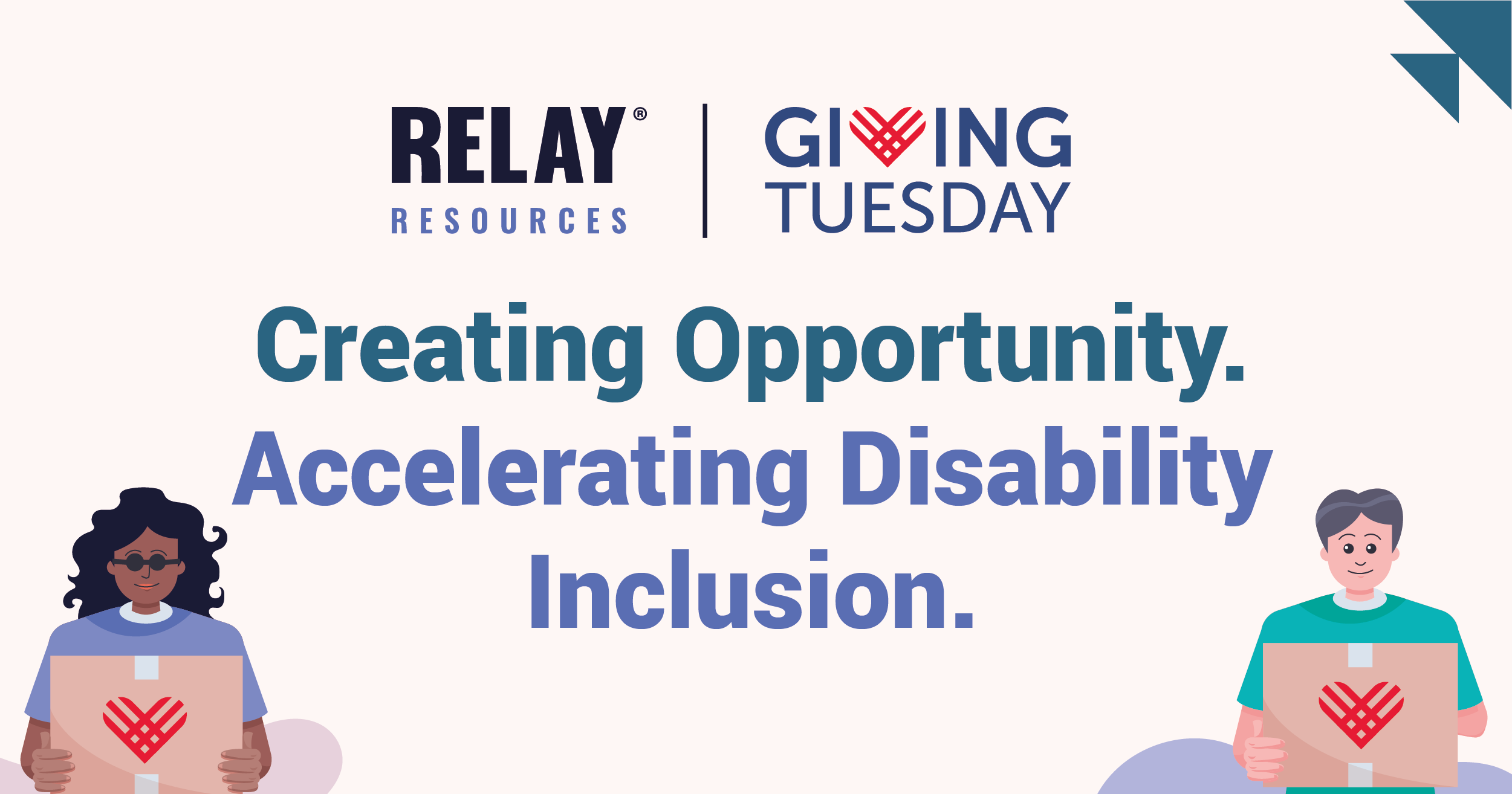 RELAY®
RESOURCES

GIVING
TUESDAY

Creating Opportunity.
Accelerating Disability Inclusion.